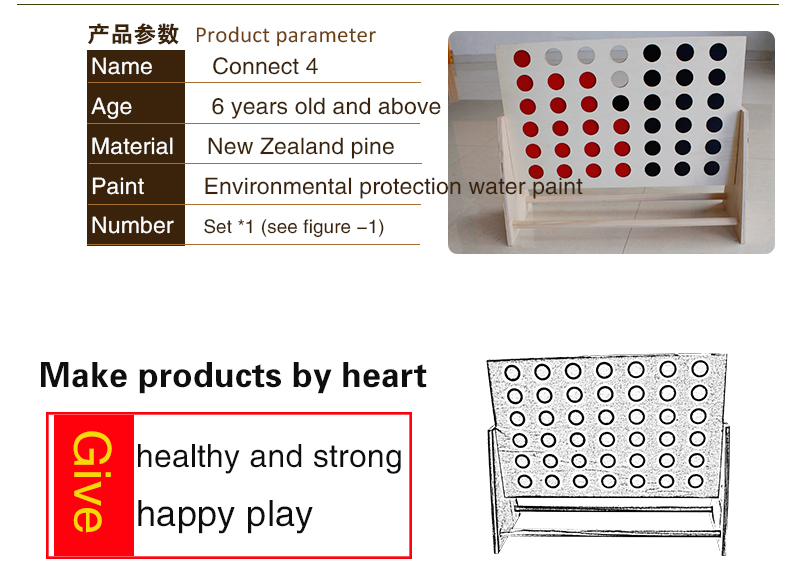 产品参数 Product parameter

| Name | Connect 4 |
|---|---|
| Age | 6 years old and above |
| Material | New Zealand pine |
| Paint | Environmental protection water paint |
| Number | Set *1 (see figure –1) |

Make products by heart

Give

healthy and strong

happy play